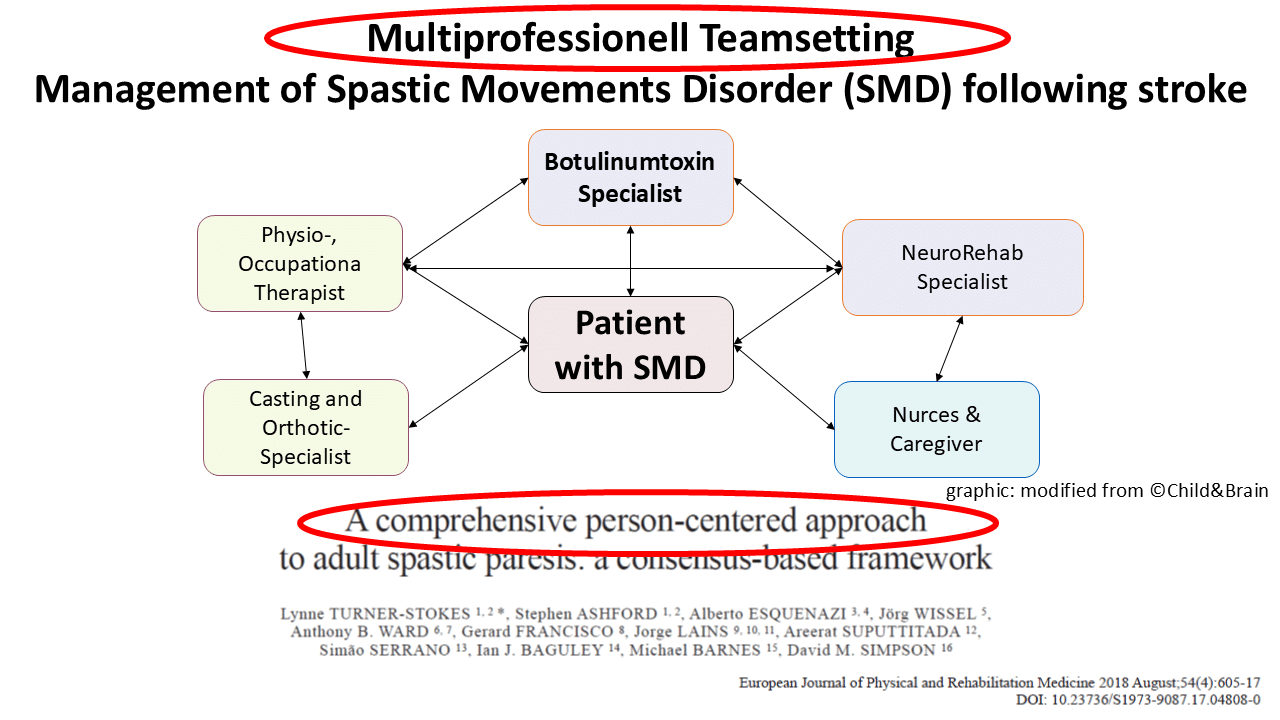 Multiprofessionell Teamsetting
Management of Spastic Movements Disorder (SMD) following stroke

Botulinumtoxin Specialist

Physio-, Occupationa Therapist

NeuroRehab Specialist

Patient with SMD

Casting and Orthotic-Specialist

Nurces & Caregiver

graphic: modified from ©Child&Brain

A comprehensive person-centered approach to adult spastic paresis: a consensus-based framework

Lynne TURNER-STOKES $^{1, 2}$ *, Stephen ASHFORD $^{1, 2}$, Alberto ESQUENAZI $^{3, 4}$, Jörg WISSEL $^{5}$, Anthony B. WARD $^{6, 7}$, Gerard FRANCISCO $^{8}$, Jorge LAINS $^{9, 10, 11}$, Areerat SUPUTTITADA $^{12}$, Simão SERRANO $^{13}$, Ian J. BAGULEY $^{14}$, Michael BARNES $^{15}$, David M. SIMPSON $^{16}$

European Journal of Physical and Rehabilitation Medicine 2018 August;54(4):605-17
DOI: 10.23736/S1973-9087.17.04808-0